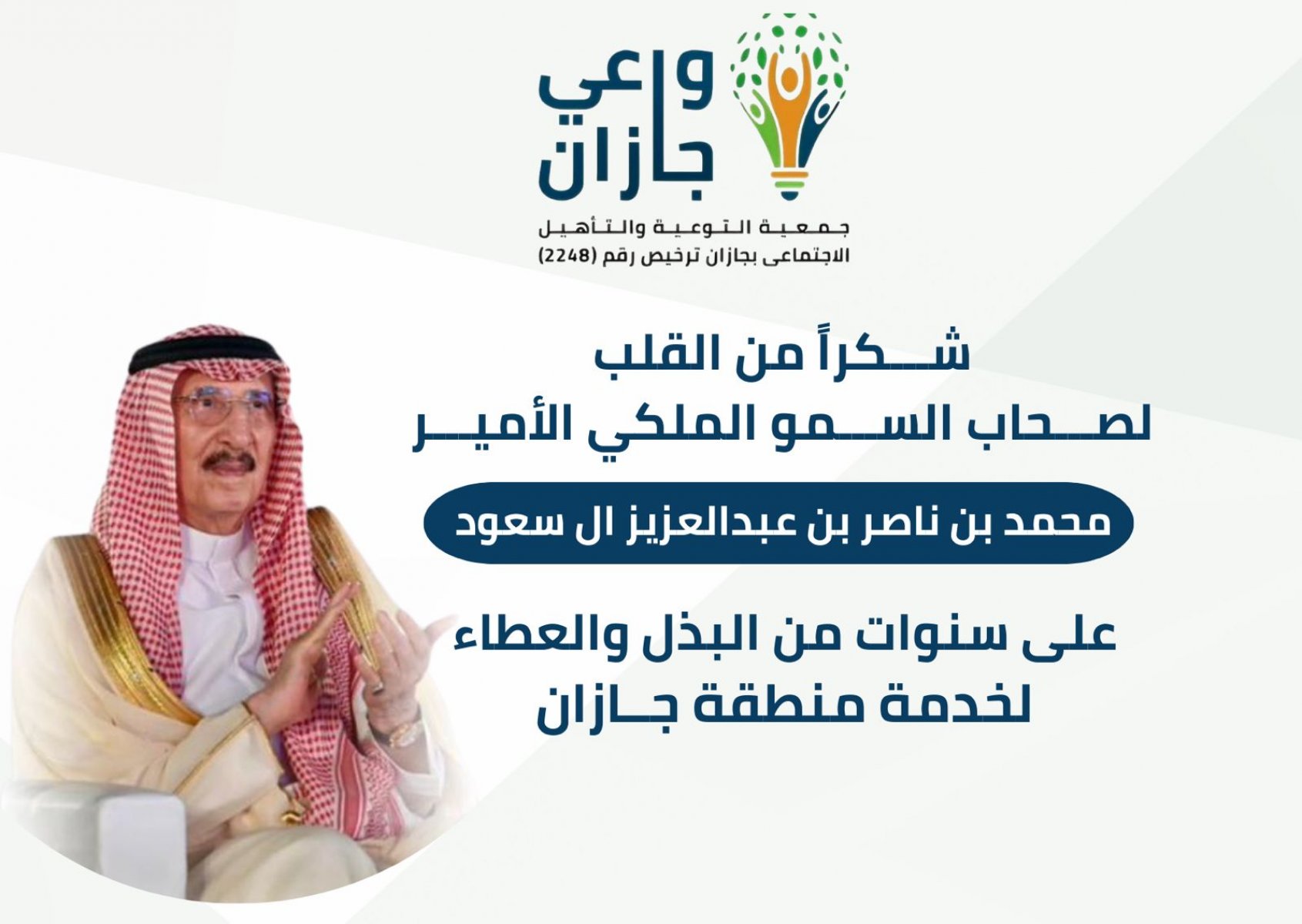 واعي
جازان
جمعية التوعية والتأهيل
الاجتماعى بجازان ترخيص رقم (2248)

شكراً من القلب
لصاحب السمو الملكي الأمير

محمد بن ناصر بن عبدالعزيز ال سعود

على سنوات من البذل والعطاء
لخدمة منطقة جازان